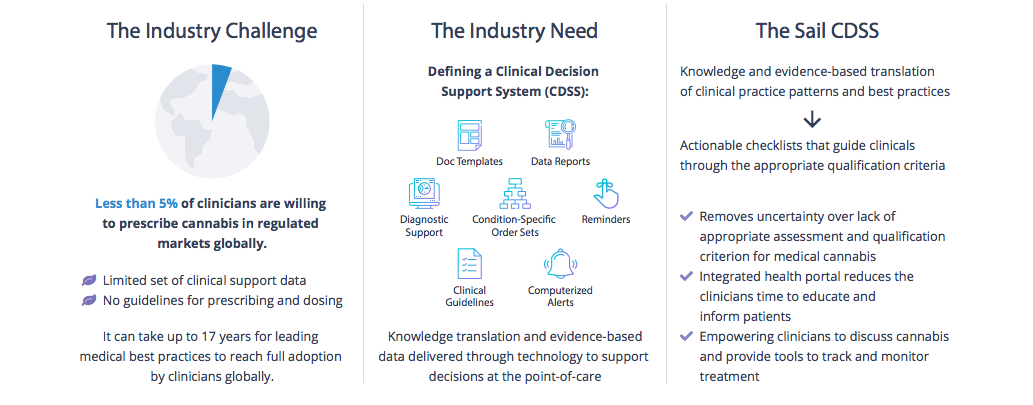 The Industry Challenge

Less than 5% of clinicians are willing to prescribe cannabis in regulated markets globally.

Limited set of clinical support data
No guidelines for prescribing and dosing

It can take up to 17 years for leading medical best practices to reach full adoption by clinicians globally.

The Industry Need

Defining a Clinical Decision Support System (CDSS):

Doc Templates
Data Reports
Diagnostic Support
Condition-Specific Order Sets
Reminders
Clinical Guidelines
Computerized Alerts

Knowledge translation and evidence-based data delivered through technology to support decisions at the point-of-care

The Sail CDSS

Knowledge and evidence-based translation of clinical practice patterns and best practices

Actionable checklists that guide clinicals through the appropriate qualification criteria

Removes uncertainty over lack of appropriate assessment and qualification criterion for medical cannabis
Integrated health portal reduces the clinicians time to educate and inform patients
Empowering clinicians to discuss cannabis and provide tools to track and monitor treatment